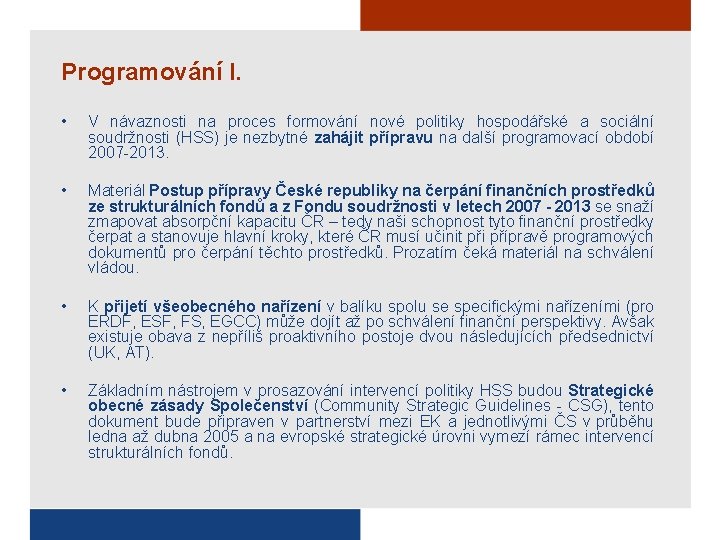 Programování I.

• V návaznosti na proces formování nové politiky hospodářské a sociální soudržnosti (HSS) je nezbytné zahájit přípravu na další programovací období 2007-2013.

• Materiál Postup přípravy České republiky na čerpání finančních prostředků ze strukturálních fondů a z Fondu soudržnosti v letech 2007 - 2013 se snaží zmapovat absorpční kapacitu ČR – tedy naši schopnost tyto finanční prostředky čerpat a stanovuje hlavní kroky, které ČR musí učinit při přípravě programových dokumentů pro čerpání těchto prostředků. Prozatím čeká materiál na schválení vládou.

• K přijetí všeobecného nařízení v balíku spolu se specifickými nařízeními (pro ERDF, ESF, FS, EGCC) může dojít až po schválení finanční perspektivy. Avšak existuje obava z nepříliš proaktivního postoje dvou následujících předsednictví (UK, AT).

• Základním nástrojem v prosazování intervencí politiky HSS budou Strategické obecné zásady Společenství (Community Strategic Guidelines - CSG), tento dokument bude připraven v partnerství mezi EK a jednotlivými ČS v průběhu ledna až dubna 2005 a na evropské strategické úrovni vymezí rámec intervencí strukturálních fondů.